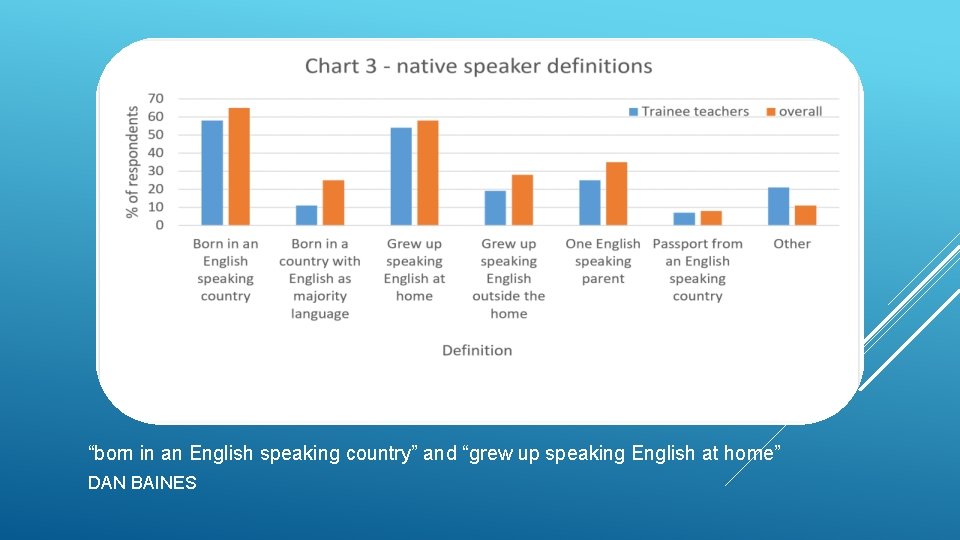 Chart 3 - native speaker definitions

% of respondents

70
60
50
40
30
20
10
0

Trainee teachers
overall

Born in an English speaking country

Born in a country with English as majority language

Grew up speaking English at home

Grew up speaking English outside the home

One English speaking parent

Passport from an English speaking country

Other

Definition

“born in an English speaking country” and “grew up speaking English at home”

DAN BAINES